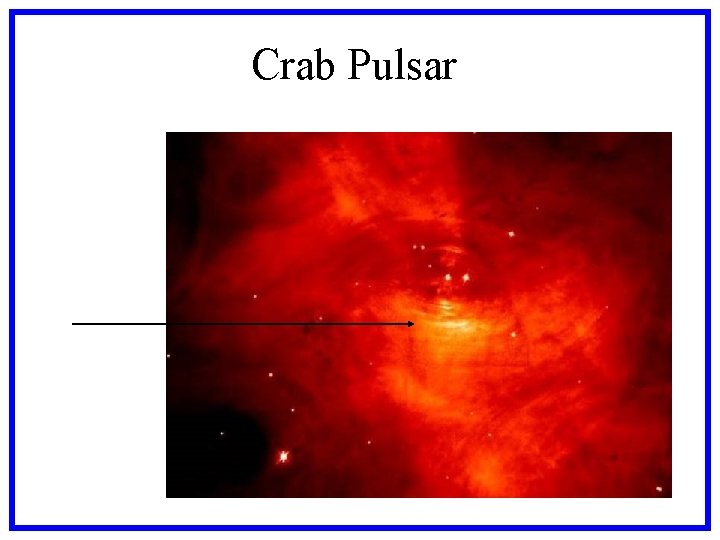 Crab Pulsar